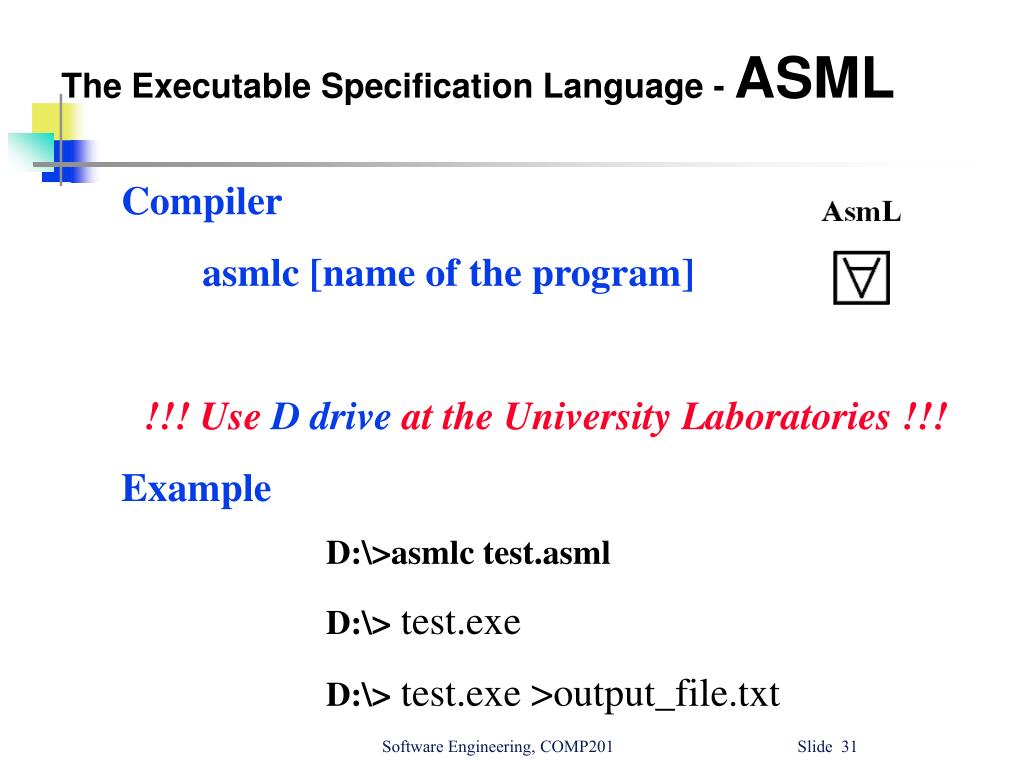 The Executable Specification Language - ASML

Compiler

AsmL

asmlc [name of the program]

!!! Use D drive at the University Laboratories !!!

Example

D:\>asmlc test.asml

D:\> test.exe

D:\> test.exe >output_file.txt

Software Engineering, COMP201

Slide 31